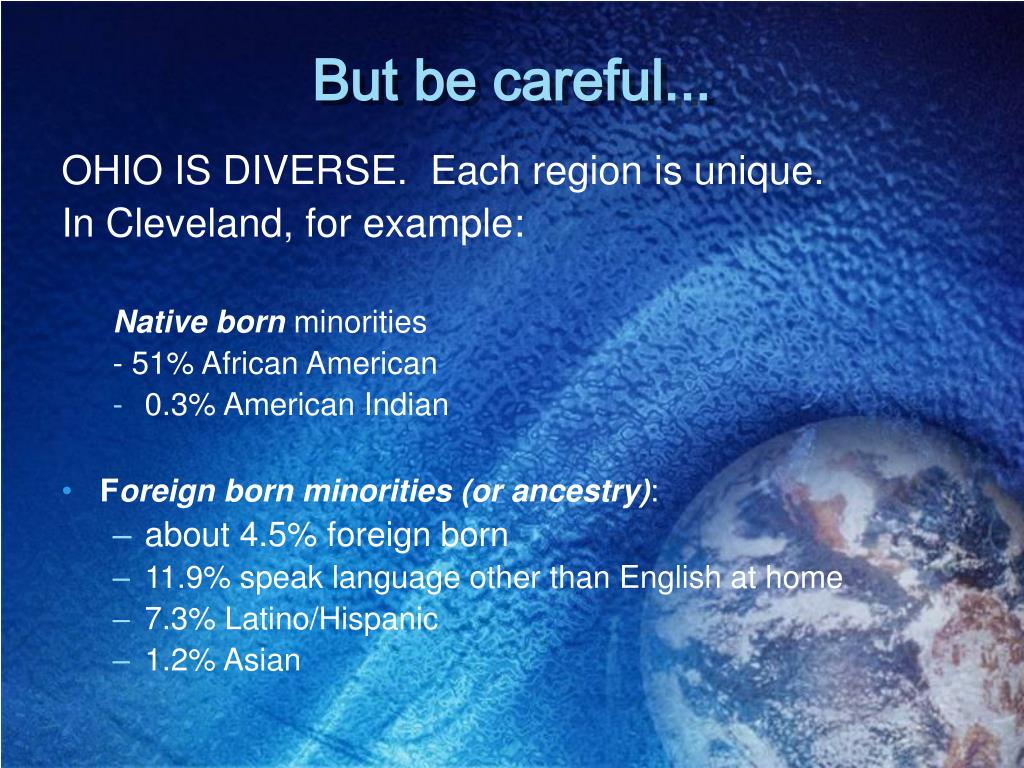 But be careful...

OHIO IS DIVERSE. Each region is unique.
In Cleveland, for example:

Native born minorities
- 51% African American
- 0.3% American Indian

• Foreign born minorities (or ancestry):
– about 4.5% foreign born
– 11.9% speak language other than English at home
– 7.3% Latino/Hispanic
– 1.2% Asian